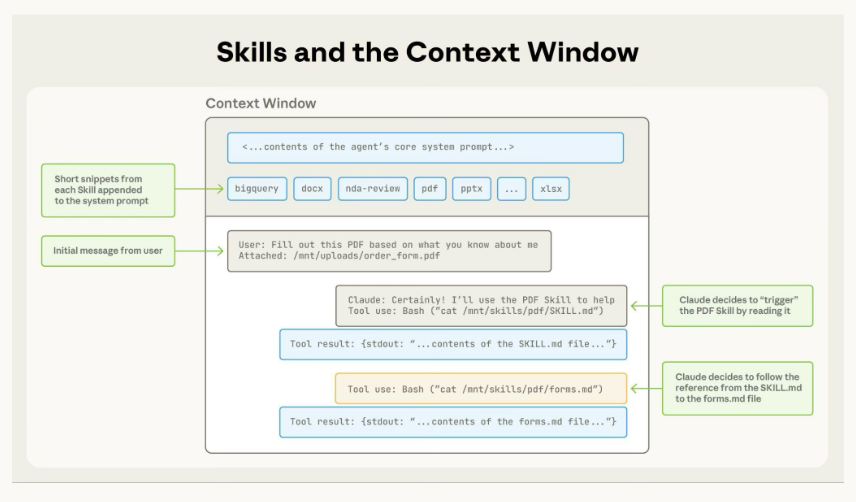 Skills and the Context Window

Context Window

<...contents of the agent's core system prompt...>

Short snippets from each Skill appended to the system prompt

bigquery

docx

nda-review

pdf

pptx

...

xlsx

Initial message from user

User: Fill out this PDF based on what you know about me
Attached: /mnt/uploads/order_form.pdf

Claude: Certainly! I'll use the PDF Skill to help
Tool use: Bash ("cat /mnt/skills/pdf/SKILL.md")

Claude decides to "trigger" the PDF Skill by reading it

Tool result: {stdout: "...contents of the SKILL.md file..."}

Tool use: Bash ("cat /mnt/skills/pdf/forms.md")

Claude decides to follow the reference from the SKILL.md to the forms.md file

Tool result: {stdout: "...contents of the forms.md file..."}